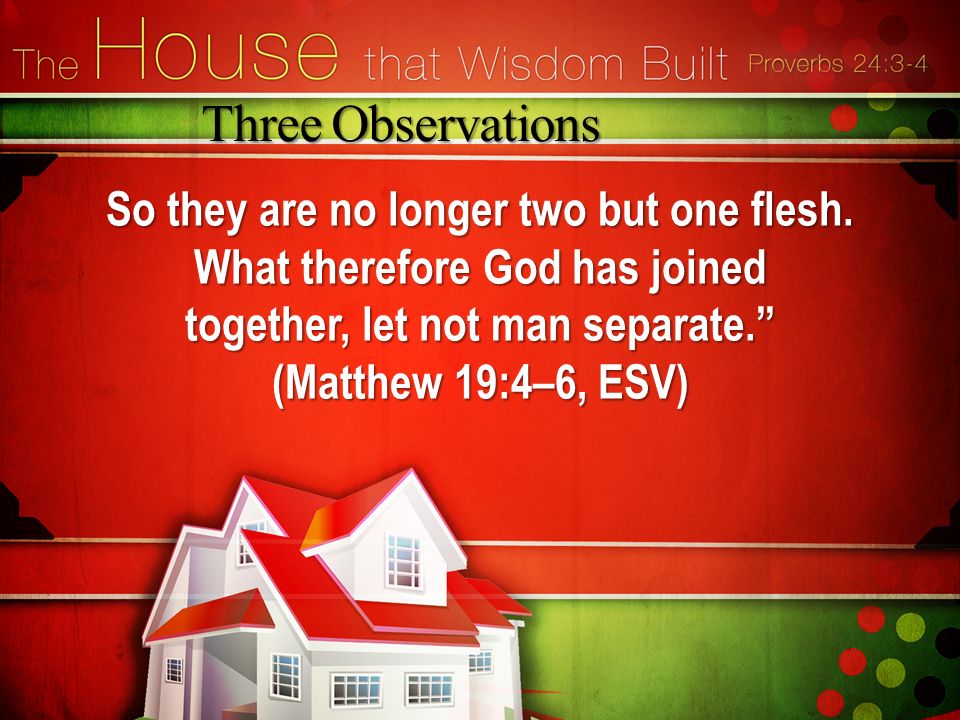 The House that Wisdom Built Proverbs 24:3-4

Three Observations

So they are no longer two but one flesh. What therefore God has joined together, let not man separate.” (Matthew 19:4–6, ESV)